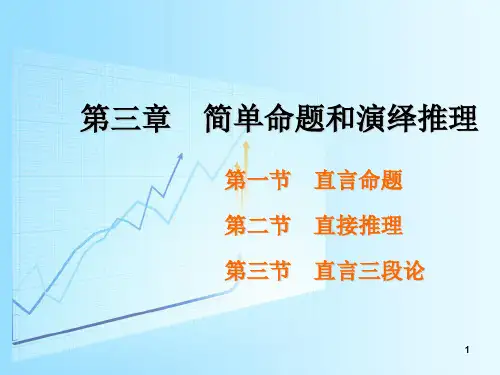 第三章　简单命题和演绎推理

第一节　直言命题

第二节　直接推理

第三节　直言三段论

1